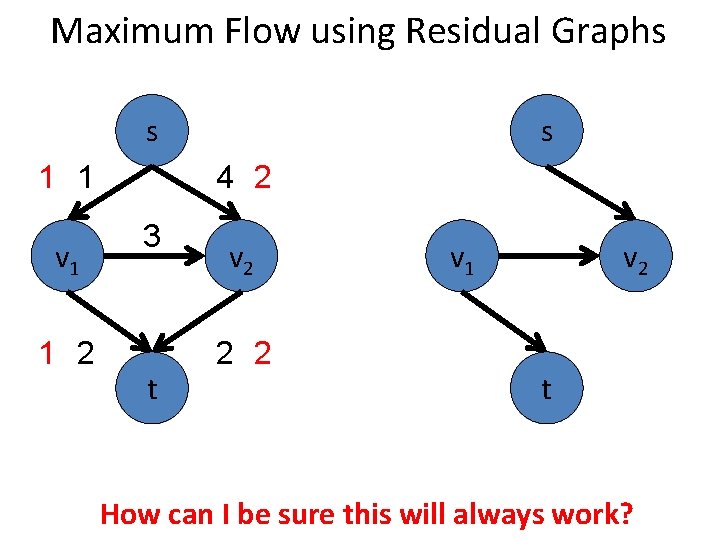 Maximum Flow using Residual Graphs

s

1 1

4 2

$v_1$

3

$v_2$

1 2

2 2

t

s

$v_1$

$v_2$

t

How can I be sure this will always work?